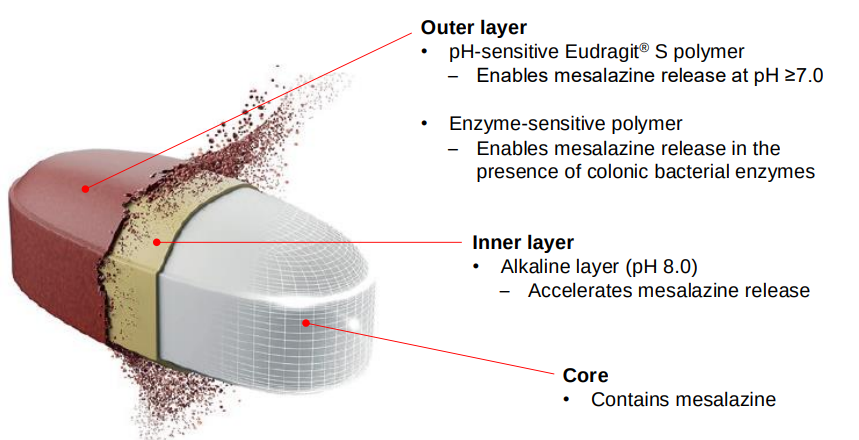 **Outer layer**
• pH-sensitive Eudragit® S polymer
– Enables mesalazine release at pH ≥7.0

• Enzyme-sensitive polymer
– Enables mesalazine release in the presence of colonic bacterial enzymes

**Inner layer**
• Alkaline layer (pH 8.0)
– Accelerates mesalazine release

**Core**
• Contains mesalazine